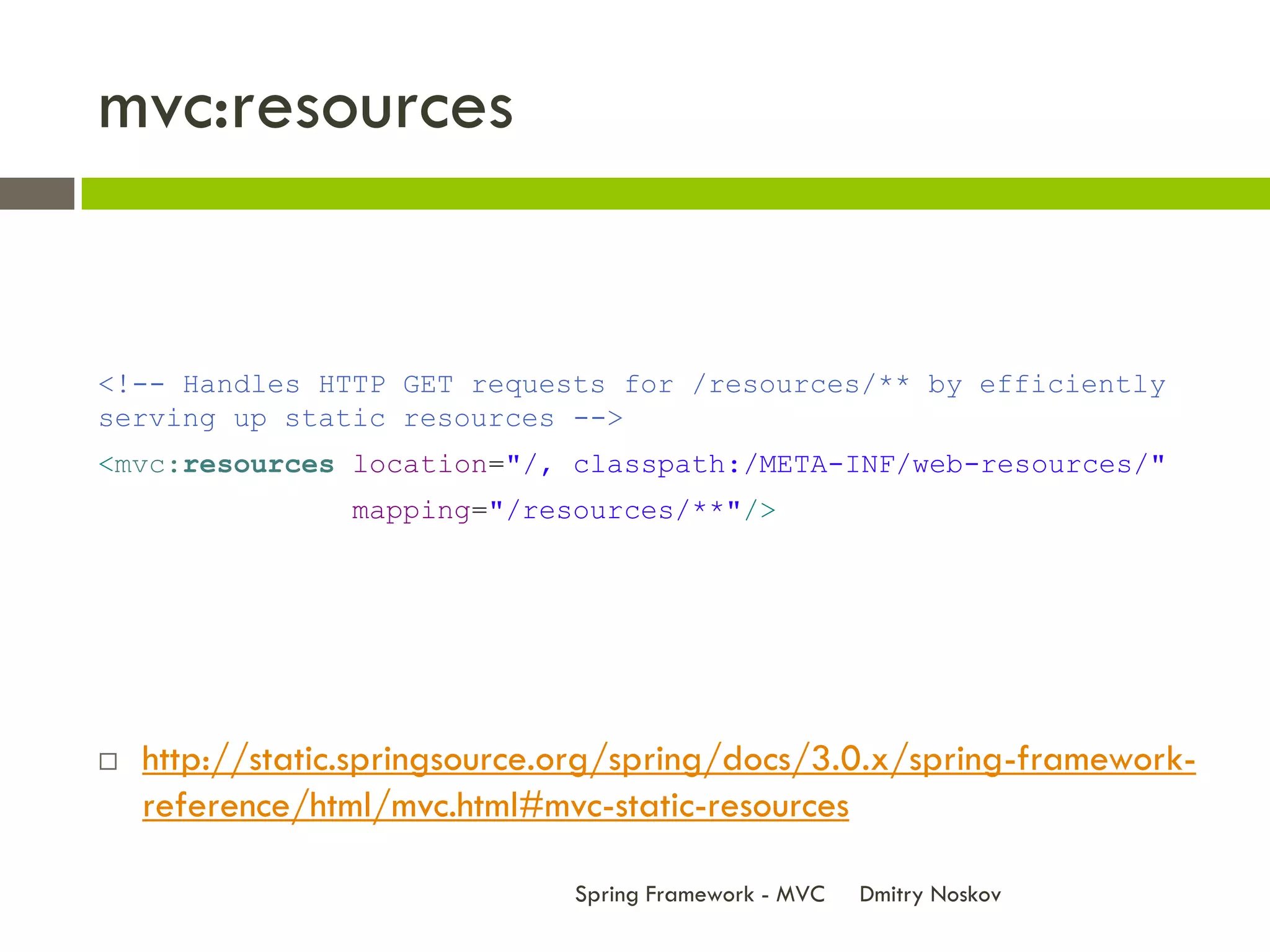 mvc:resources

<!-- Handles HTTP GET requests for /resources/** by efficiently serving up static resources -->

<mvc:resources location="/, classpath:/META-INF/web-resources/"
mapping="/resources/**"/>

□ http://static.springsource.org/spring/docs/3.0.x/spring-framework-reference/html/mvc.html#mvc-static-resources

Spring Framework - MVC Dmitry Noskov